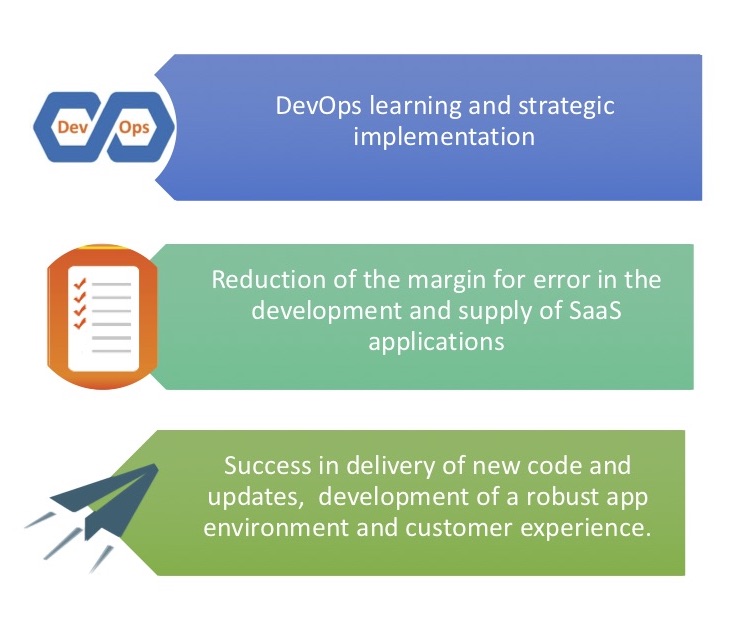 Dev Ops

DevOps learning and strategic implementation

Reduction of the margin for error in the development and supply of SaaS applications

Success in delivery of new code and updates,  development of a robust app environment and customer experience.